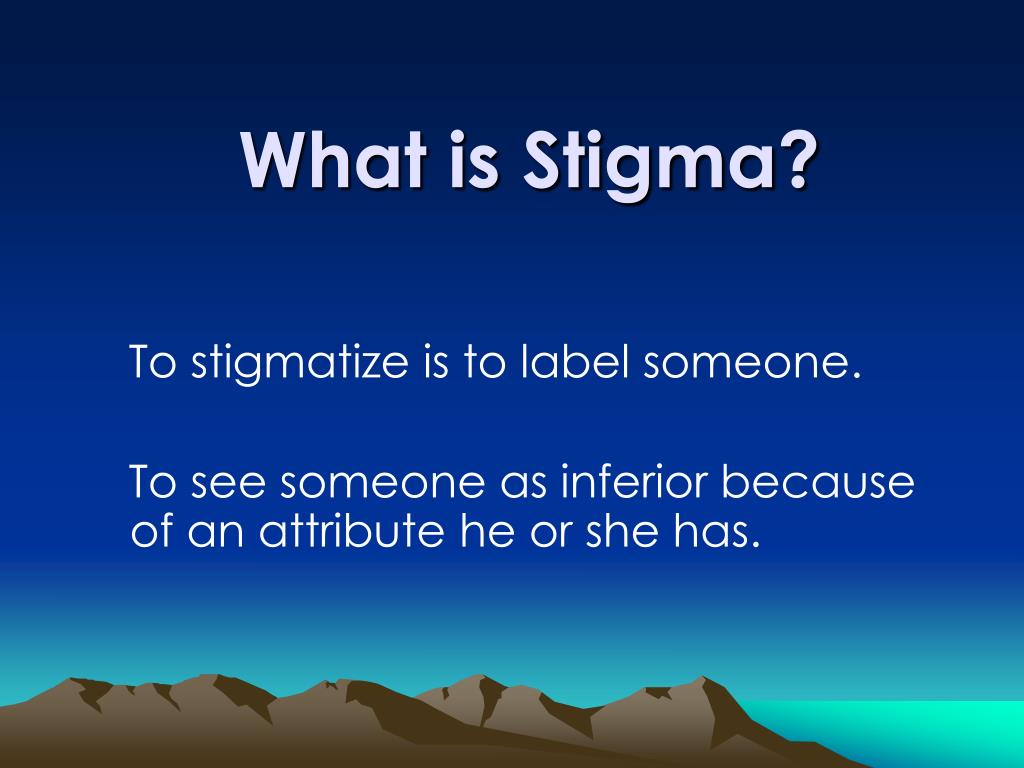 What is Stigma?

To stigmatize is to label someone.

To see someone as inferior because of an attribute he or she has.